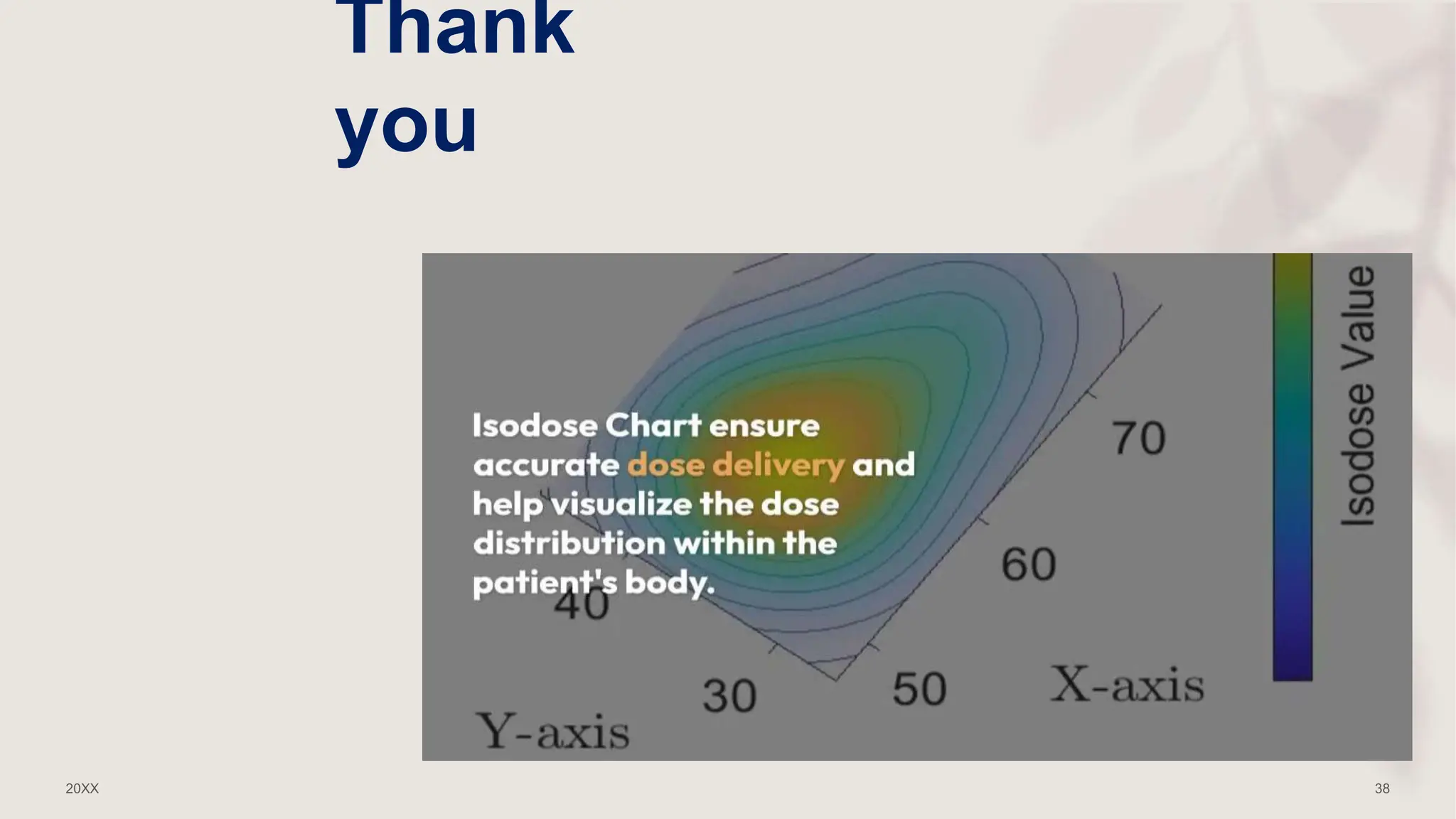 Thank you

Isodose Chart ensure accurate dose delivery and help visualize the dose distribution within the patient's body.

70

60

40

30

50

X-axis

Y-axis

Isodose Value

20XX

38